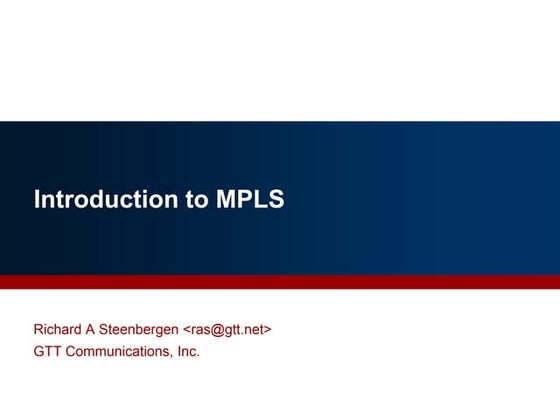 Introduction to MPLS

Richard A Steenbergen <ras@gtt.net>
GTT Communications, Inc.